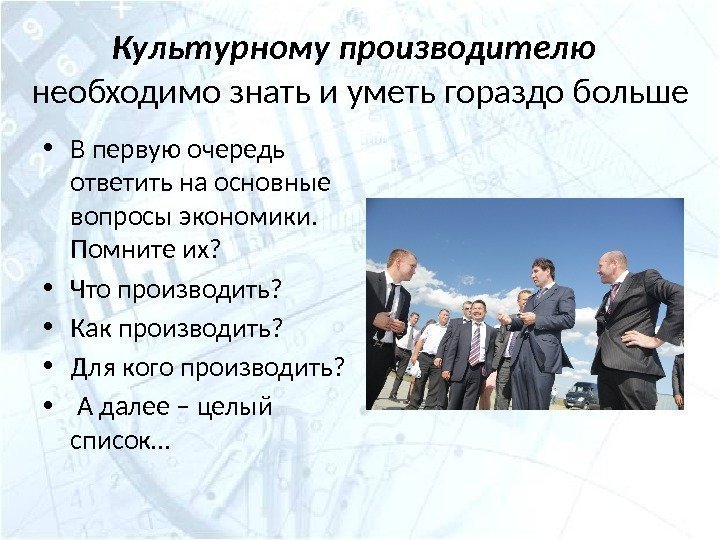 Культурному производителю необходимо знать и уметь гораздо больше

• В первую очередь ответить на основные вопросы экономики. Помните их?
• Что производить?
• Как производить?
• Для кого производить?
• А далее – целый список…